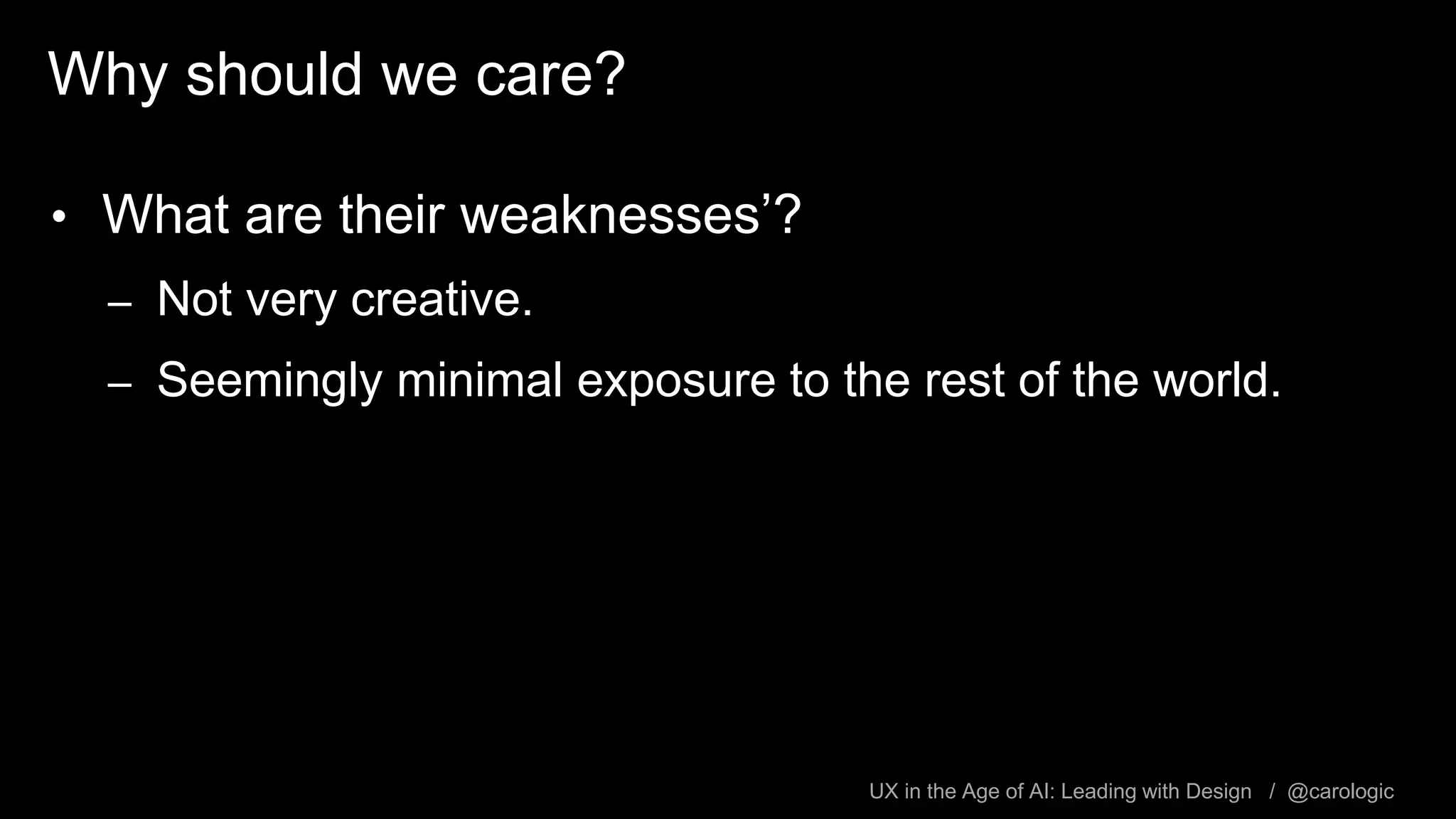 Why should we care?

• What are their weaknesses’?
– Not very creative.
– Seemingly minimal exposure to the rest of the world.

UX in the Age of AI: Leading with Design / @carologic